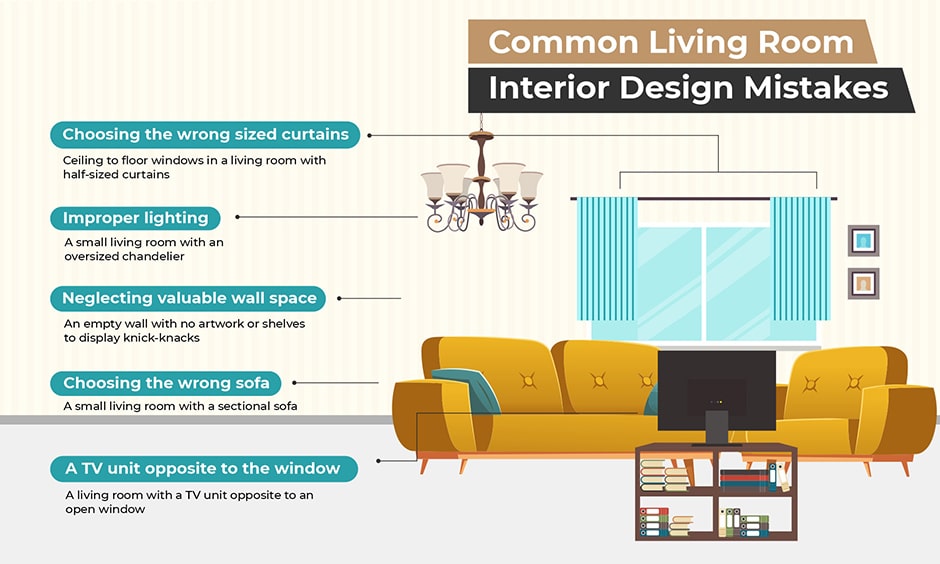 Common Living Room
Interior Design Mistakes

Choosing the wrong sized curtains

Ceiling to floor windows in a living room with half-sized curtains

Improper lighting

A small living room with an oversized chandelier

Neglecting valuable wall space

An empty wall with no artwork or shelves to display knick-knacks

Choosing the wrong sofa

A small living room with a sectional sofa

A TV unit opposite to the window

A living room with a TV unit opposite to an open window